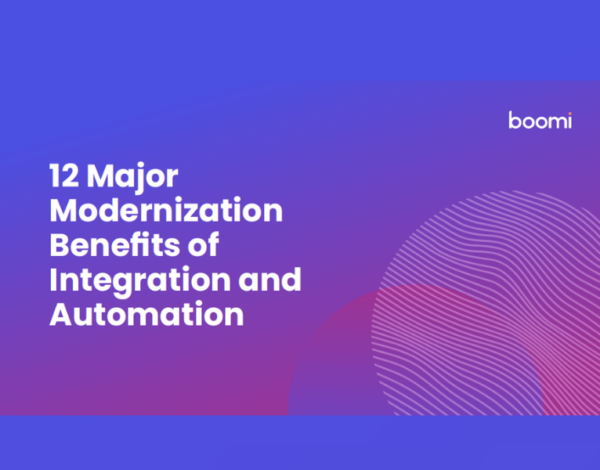 boomi

12 Major Modernization Benefits of Integration and Automation